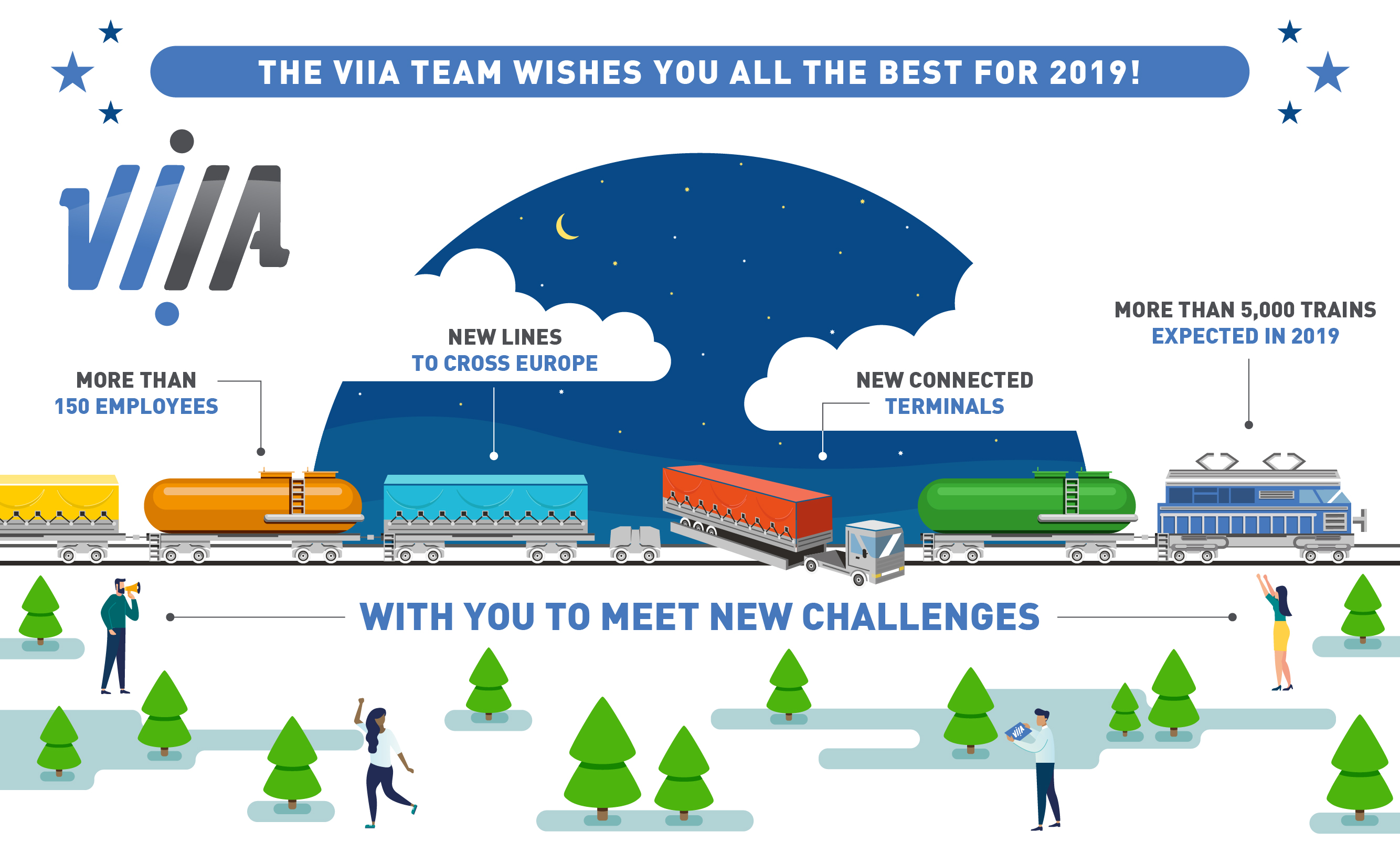 THE VIIA TEAM WISHES YOU ALL THE BEST FOR 2019!

VIIA

MORE THAN 150 EMPLOYEES

NEW LINES TO CROSS EUROPE

NEW CONNECTED TERMINALS

MORE THAN 5,000 TRAINS EXPECTED IN 2019

WITH YOU TO MEET NEW CHALLENGES

VIIA